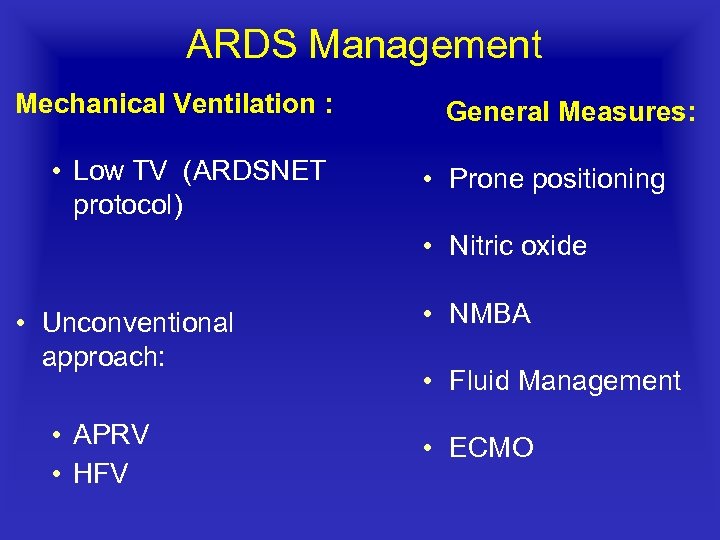 ARDS Management

Mechanical Ventilation :

• Low TV (ARDSNET protocol)

• Unconventional approach:

• APRV
• HFV

General Measures:

• Prone positioning
• Nitric oxide
• NMBA
• Fluid Management
• ECMO